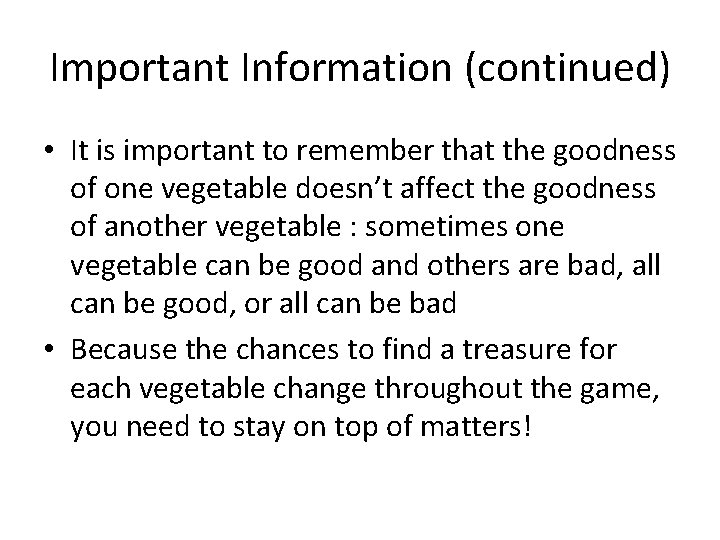 Important Information (continued)

• It is important to remember that the goodness of one vegetable doesn’t affect the goodness of another vegetable : sometimes one vegetable can be good and others are bad, all can be good, or all can be bad

• Because the chances to find a treasure for each vegetable change throughout the game, you need to stay on top of matters!